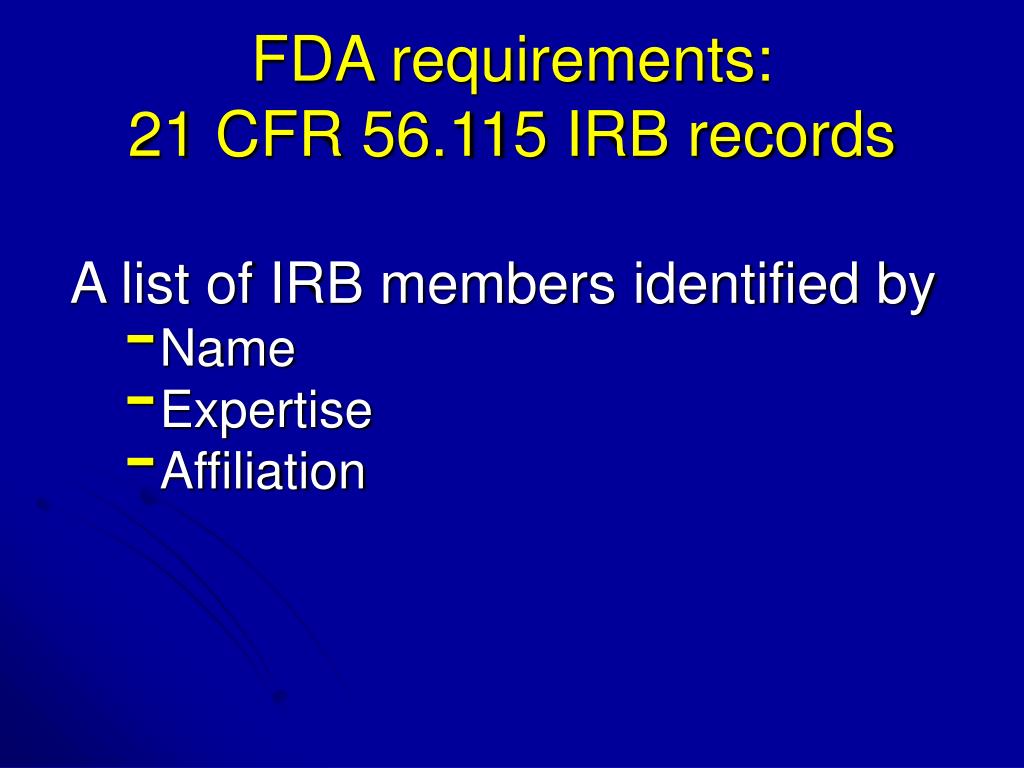 FDA requirements:
21 CFR 56.115 IRB records

A list of IRB members identified by
- Name
- Expertise
- Affiliation